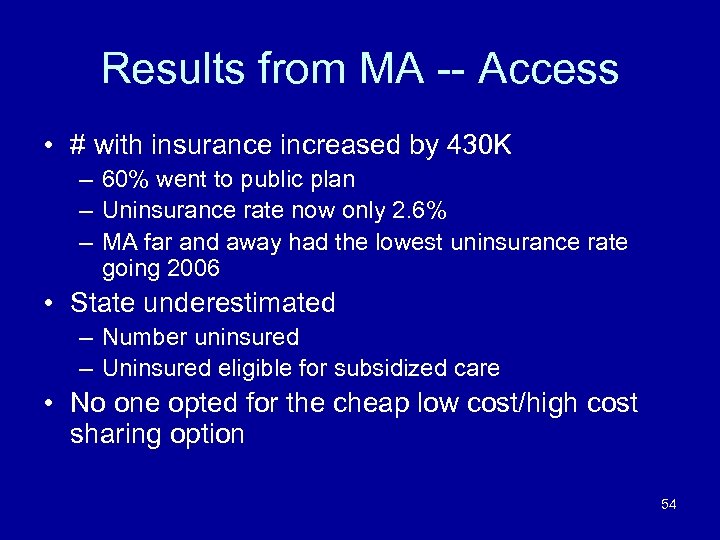 Results from MA -- Access

• # with insurance increased by 430K
– 60% went to public plan
– Uninsurance rate now only 2.6%
– MA far and away had the lowest uninsurance rate going 2006

• State underestimated
– Number uninsured
– Uninsured eligible for subsidized care

• No one opted for the cheap low cost/high cost sharing option

54